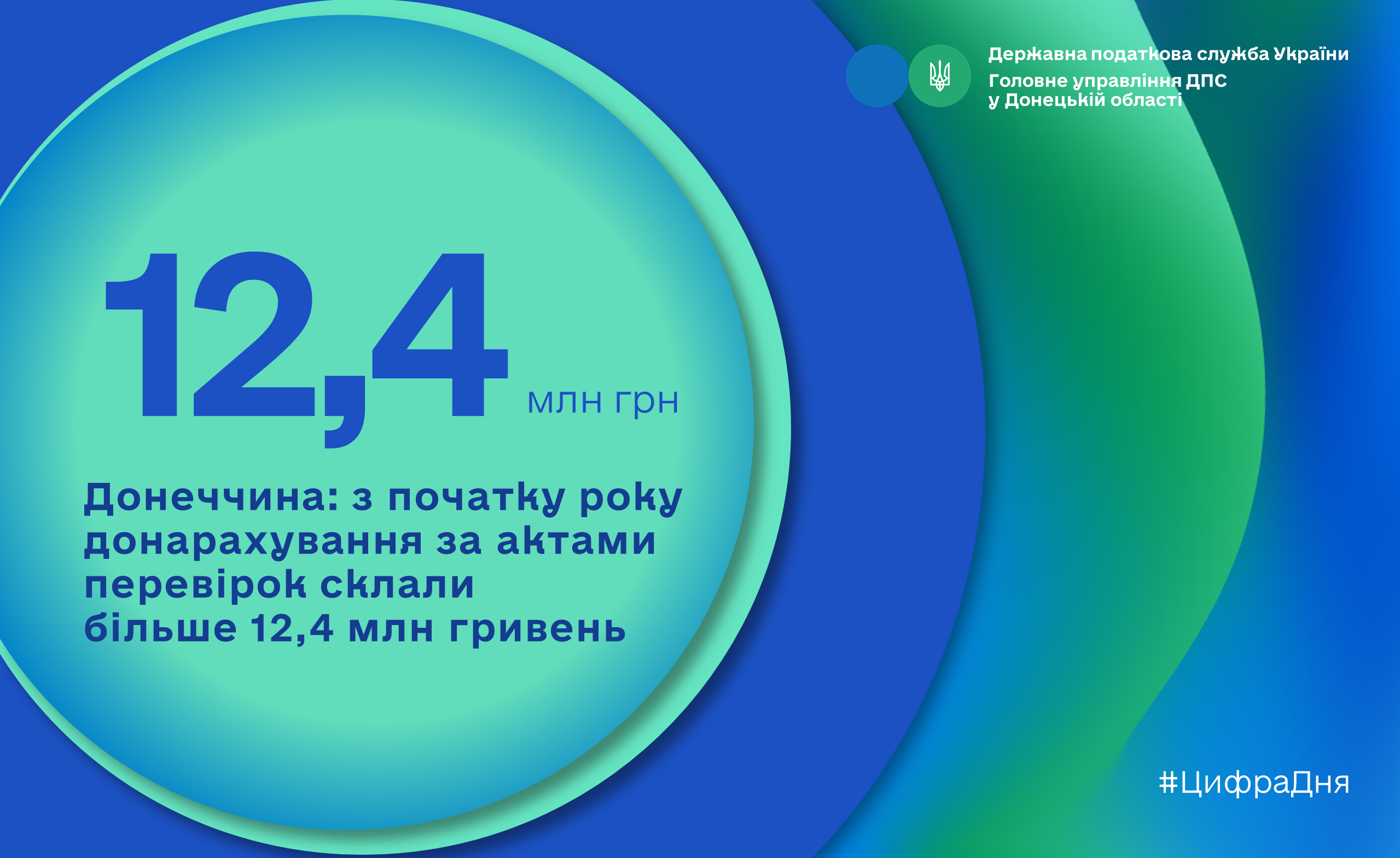 Державна податкова служба України
Головне управління ДПС у Донецькій області

12,4 млн грн

Донеччина: з початку року донарахування за актами перевірок склали більше 12,4 млн гривень

#ЦифраДня